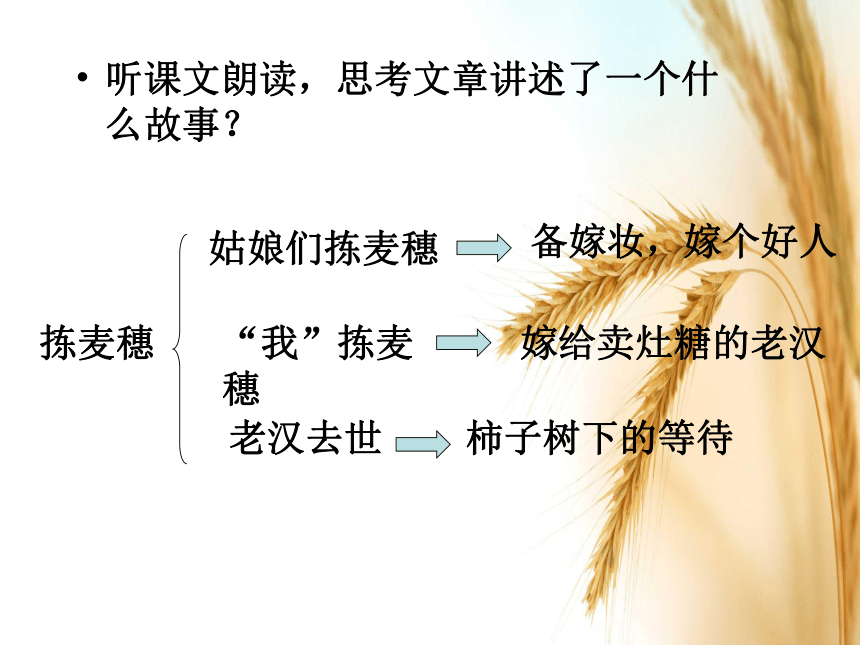 • 听课文朗读，思考文章讲述了一个什么故事？

拣麦穗

姑娘们拣麦穗 备嫁妆，嫁个好人

“我”拣麦穗 嫁给卖灶糖的老汉

老汉去世 柿子树下的等待